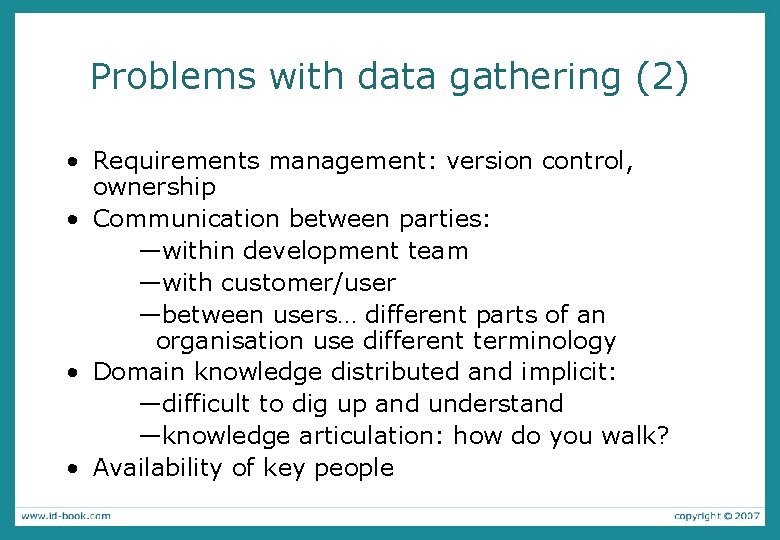 Problems with data gathering (2)

• Requirements management: version control, ownership
• Communication between parties:
—within development team
—with customer/user
—between users… different parts of an organisation use different terminology
• Domain knowledge distributed and implicit:
—difficult to dig up and understand
—knowledge articulation: how do you walk?
• Availability of key people

www.id-book.com

copyright © 2007